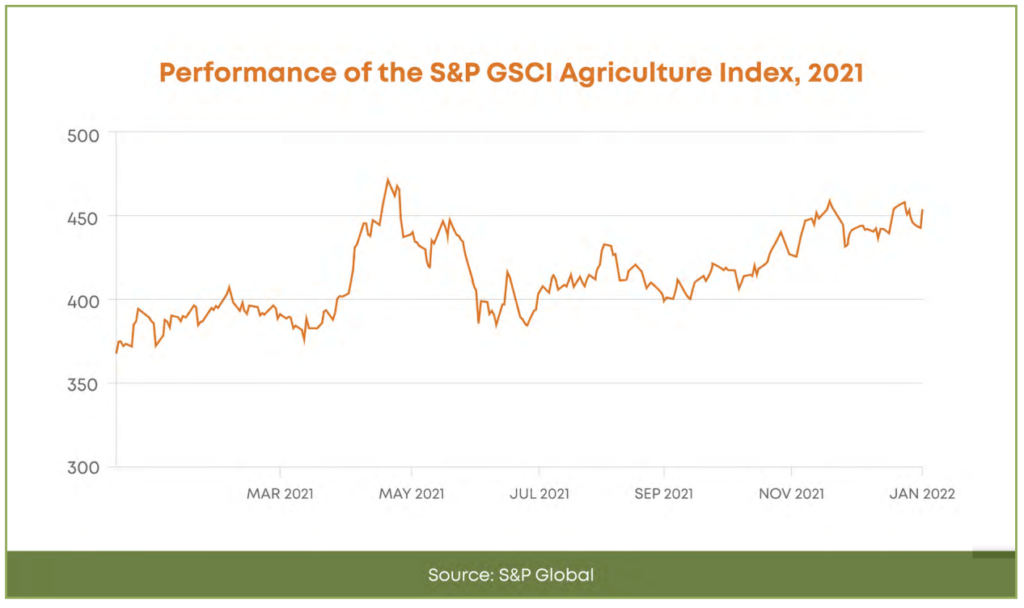 Performance of the S&P GSCI Agriculture Index, 2021

500
450
400
350
300

MAR 2021
MAY 2021
JUL 2021
SEP 2021
NOV 2021
JAN 2022

Source: S&P Global